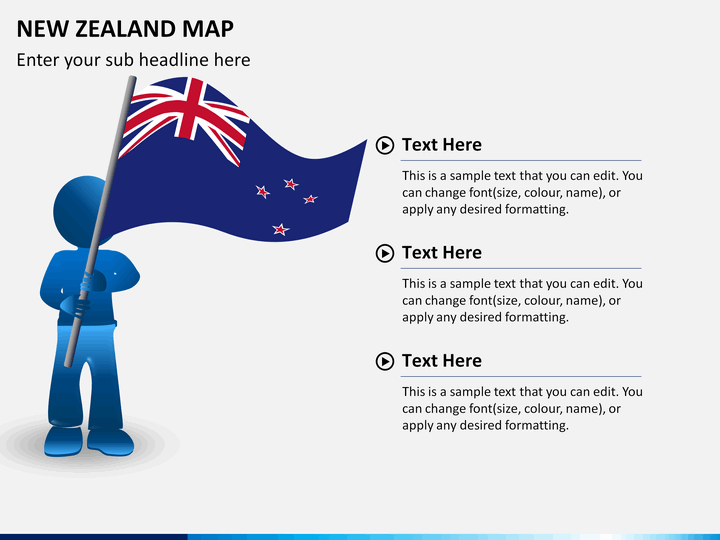 NEW ZEALAND MAP

Enter your sub headline here

Text Here

This is a sample text that you can edit. You can change font(size, colour, name), or apply any desired formatting.

Text Here

This is a sample text that you can edit. You can change font(size, colour, name), or apply any desired formatting.

Text Here

This is a sample text that you can edit. You can change font(size, colour, name), or apply any desired formatting.